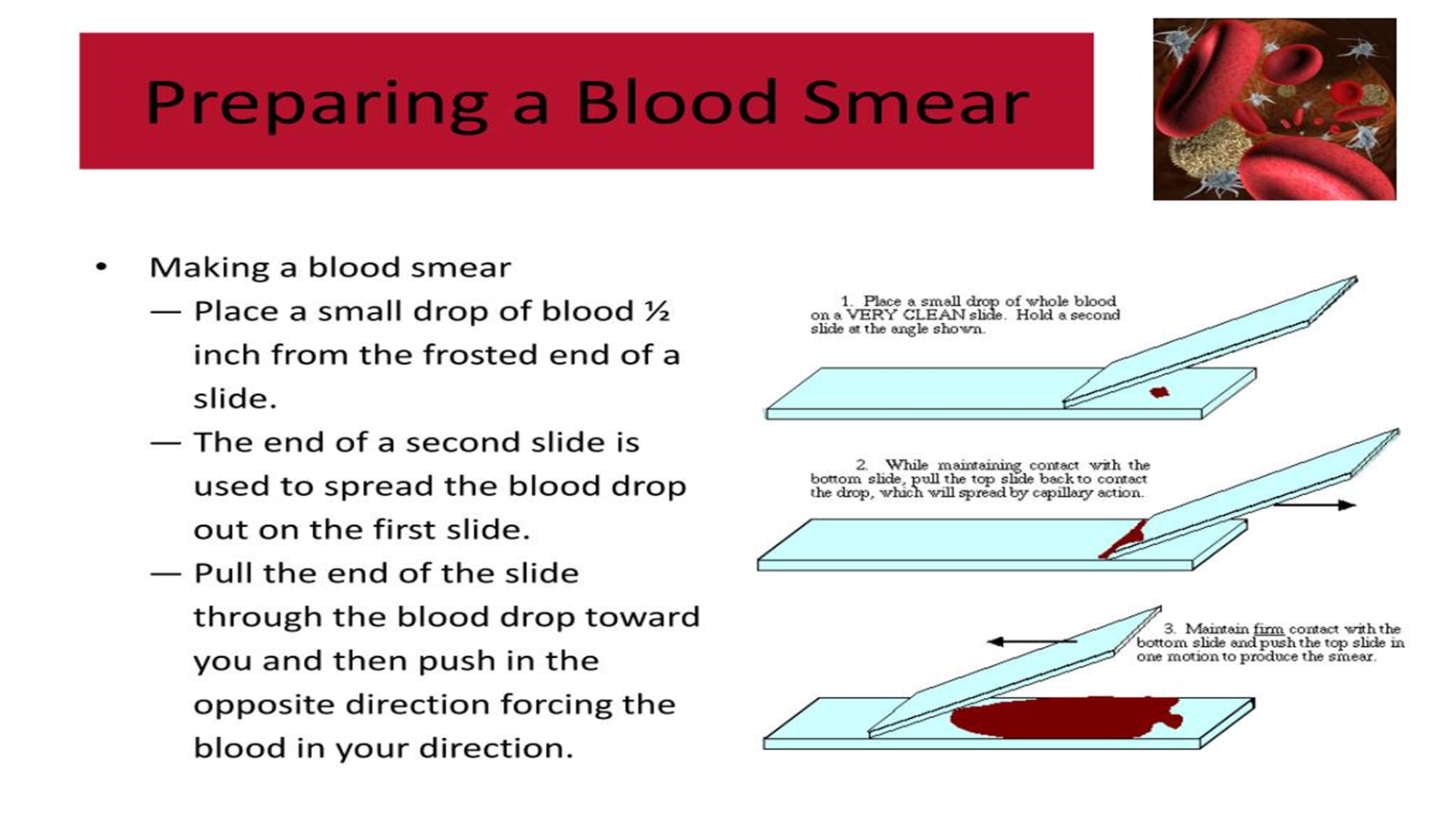 Preparing a Blood Smear

• Making a blood smear
— Place a small drop of blood ½ inch from the frosted end of a slide.
— The end of a second slide is used to spread the blood drop out on the first slide.
— Pull the end of the slide through the blood drop toward you and then push in the opposite direction forcing the blood in your direction.

1. Place a small drop of whole blood on a VERY CLEAN slide. Hold a second slide at the angle shown.

2. While maintaining contact with the bottom slide, pull the top slide back to contact the drop, which will spread by capillary action.

3. Maintain firm contact with the bottom slide and push the top slide in one motion to produce the smear.